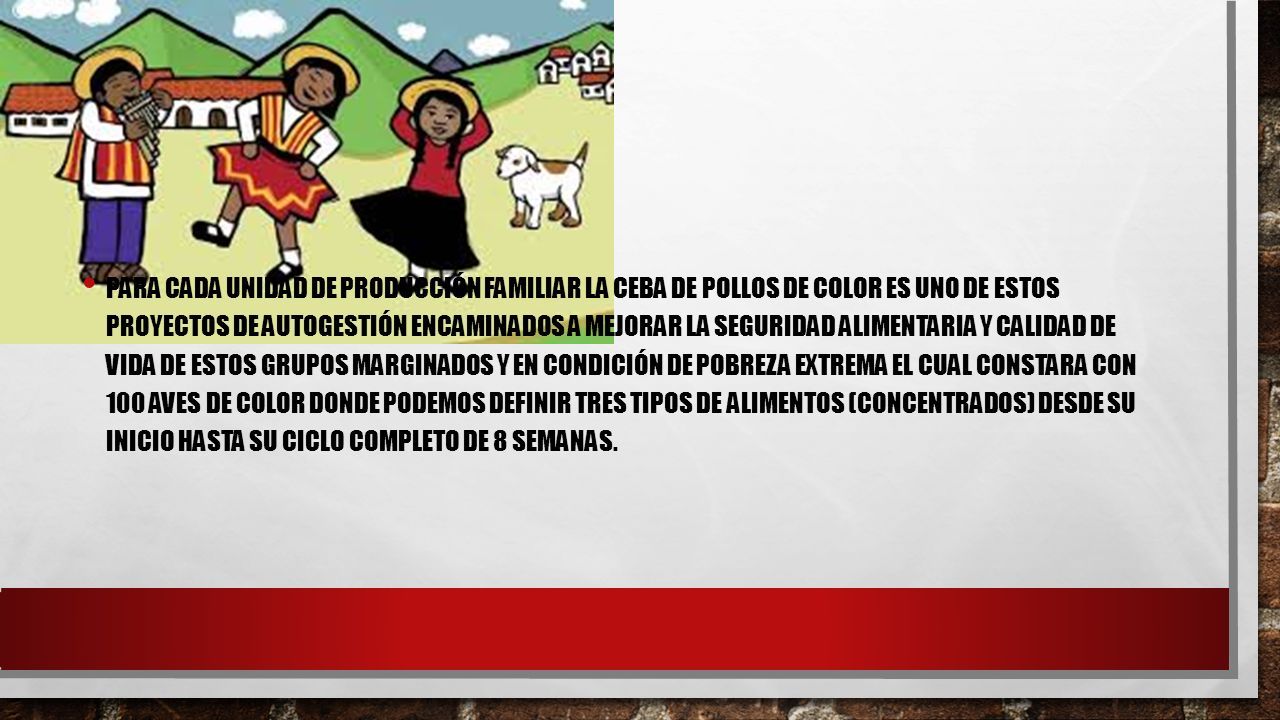 • PARA CADA UNIDAD DE PRODUCCIÓN FAMILIAR LA CEBA DE POLLOS DE COLOR ES UNO DE ESTOS PROYECTOS DE AUTOGESTIÓN ENCAMINADOS A MEJORAR LA SEGURIDAD ALIMENTARIA Y CALIDAD DE VIDA DE ESTOS GRUPOS MARGINADOS Y EN CONDICIÓN DE POBREZA EXTREMA EL CUAL CONSTARA CON 100 AVES DE COLOR DONDE PODEMOS DEFINIR TRES TIPOS DE ALIMENTOS (CONCENTRADOS) DESDE SU INICIO HASTA SU CICLO COMPLETO DE 8 SEMANAS.